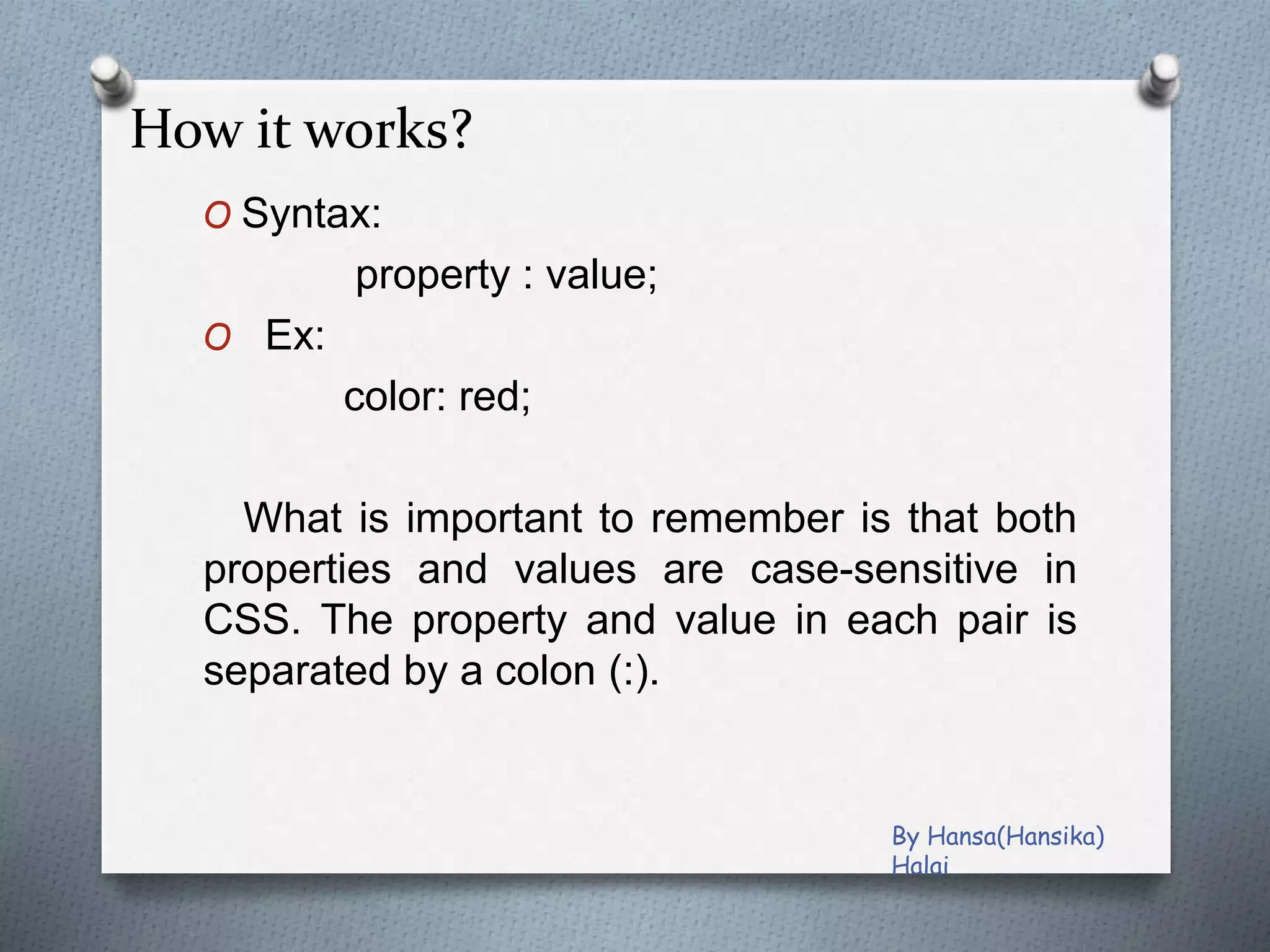 How it works?

O Syntax:

property : value;

O Ex:

color: red;

What is important to remember is that both properties and values are case-sensitive in CSS. The property and value in each pair is separated by a colon (:).

By Hansa(Hansika) Halai